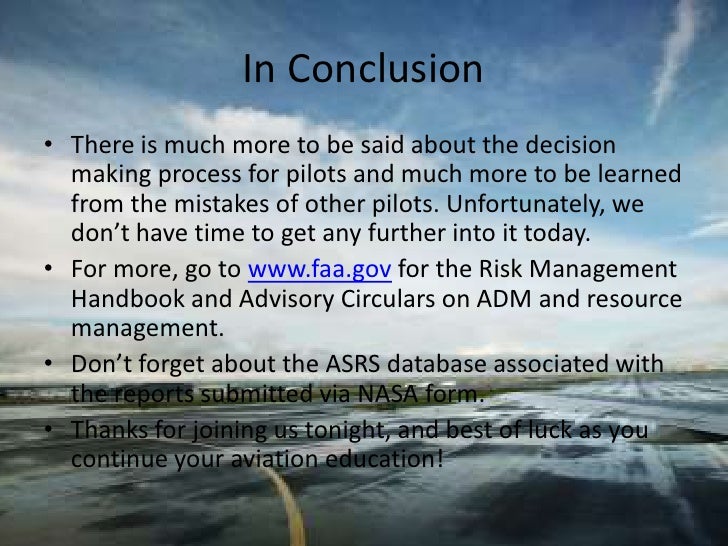 In Conclusion

• There is much more to be said about the decision making process for pilots and much more to be learned from the mistakes of other pilots. Unfortunately, we don't have time to get any further into it today.
• For more, go to www.faa.gov for the Risk Management Handbook and Advisory Circulars on ADM and resource management.
• Don't forget about the ASRS database associated with the reports submitted via NASA form.
• Thanks for joining us tonight, and best of luck as you continue your aviation education!